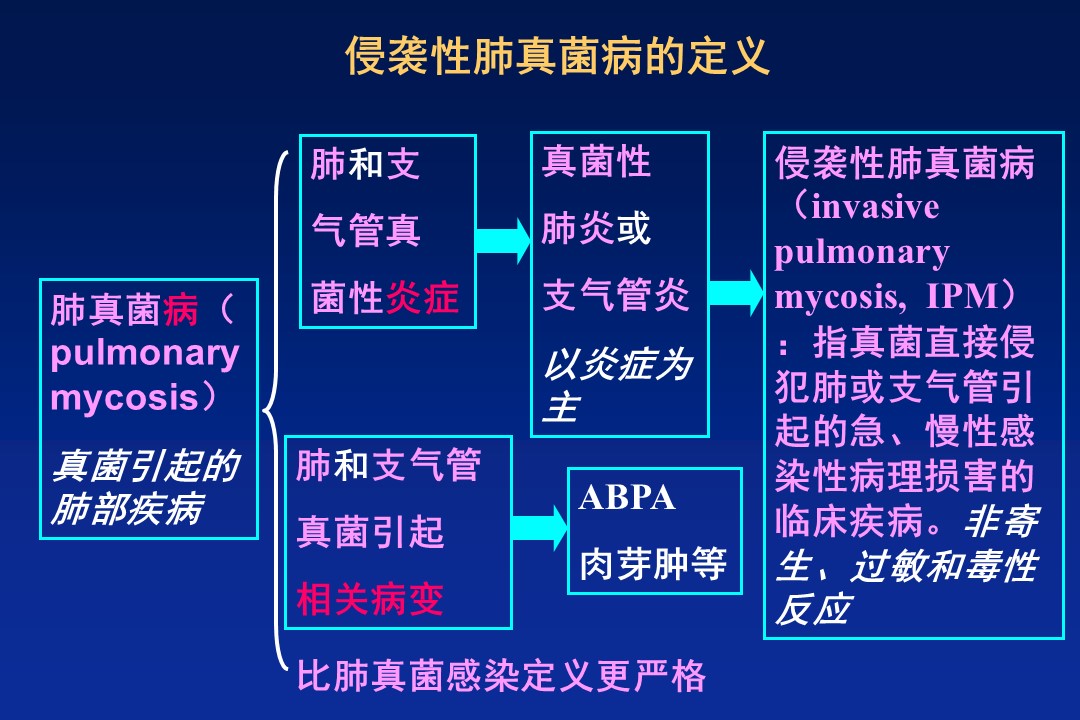 侵袭性肺真菌病的定义

肺真菌病（pulmonary mycosis）

真菌引起的肺部疾病

肺和支气管真菌性炎症

真菌性肺炎或支气管炎

以炎症为主

侵袭性肺真菌病（invasive pulmonary mycosis, IPM）：指真菌直接侵犯肺或支气管引起的急、慢性感染性病理损害的临床疾病。非寄生、过敏和毒性反应

肺和支气管真菌引起相关病变

ABPA

肉芽肿等

比肺真菌感染定义更严格